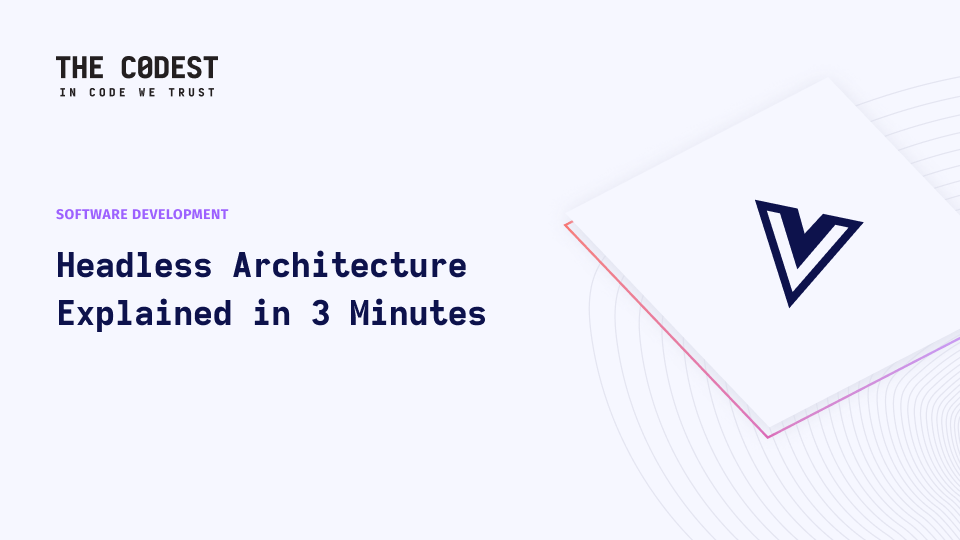 THE C0DEST
IN CODE WE TRUST

SOFTWARE DEVELOPMENT

Headless Architecture Explained in 3 Minutes